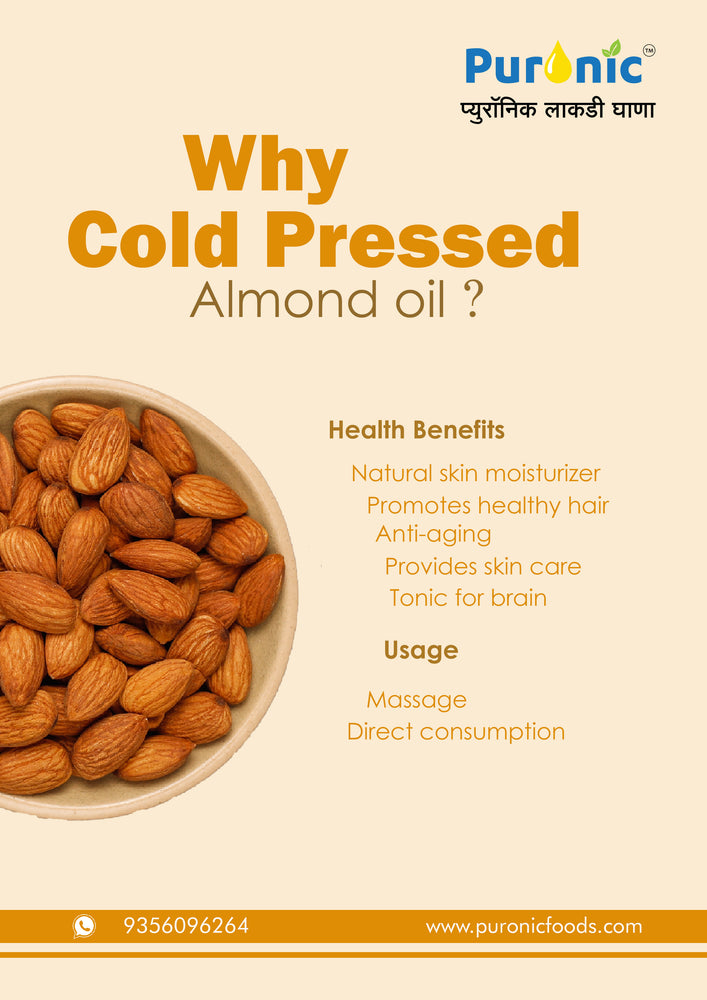 Puronic™
प्युरॉनिक लाकडी घाणा

Why
Cold Pressed
Almond oil ?

Health Benefits

Natural skin moisturizer
Promotes healthy hair
Anti-aging
Provides skin care
Tonic for brain

Usage

Massage
Direct consumption

9356096264
www.puronicfoods.com